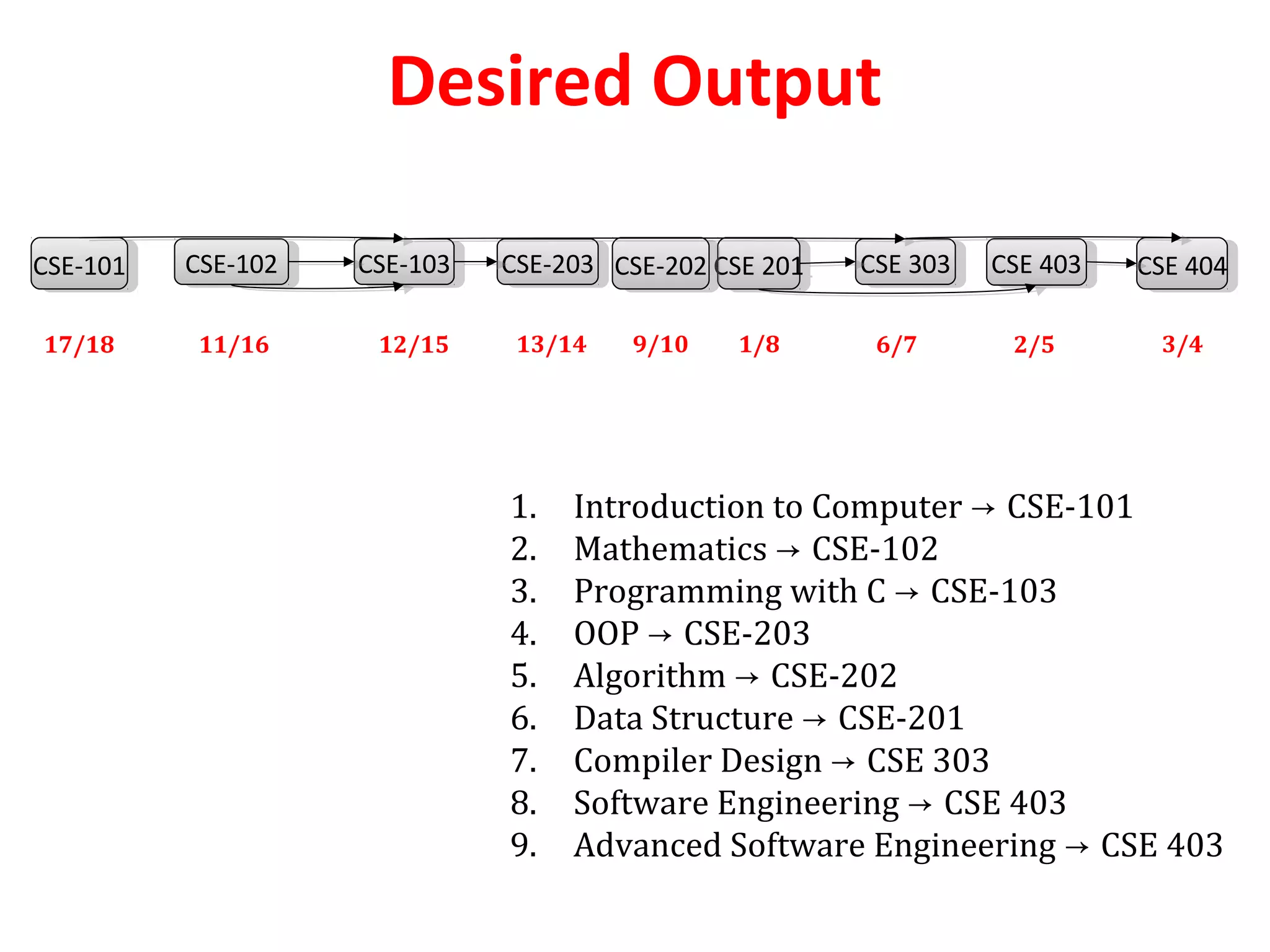 Desired Output

CSE-101 CSE-102 CSE-103 CSE-203 CSE-202 CSE 201 CSE 303 CSE 403 CSE 404

17/18 11/16 12/15 13/14 9/10 1/8 6/7 2/5 3/4

1. Introduction to Computer → CSE-101
2. Mathematics → CSE-102
3. Programming with C → CSE-103
4. OOP → CSE-203
5. Algorithm → CSE-202
6. Data Structure → CSE-201
7. Compiler Design → CSE 303
8. Software Engineering → CSE 403
9. Advanced Software Engineering → CSE 403